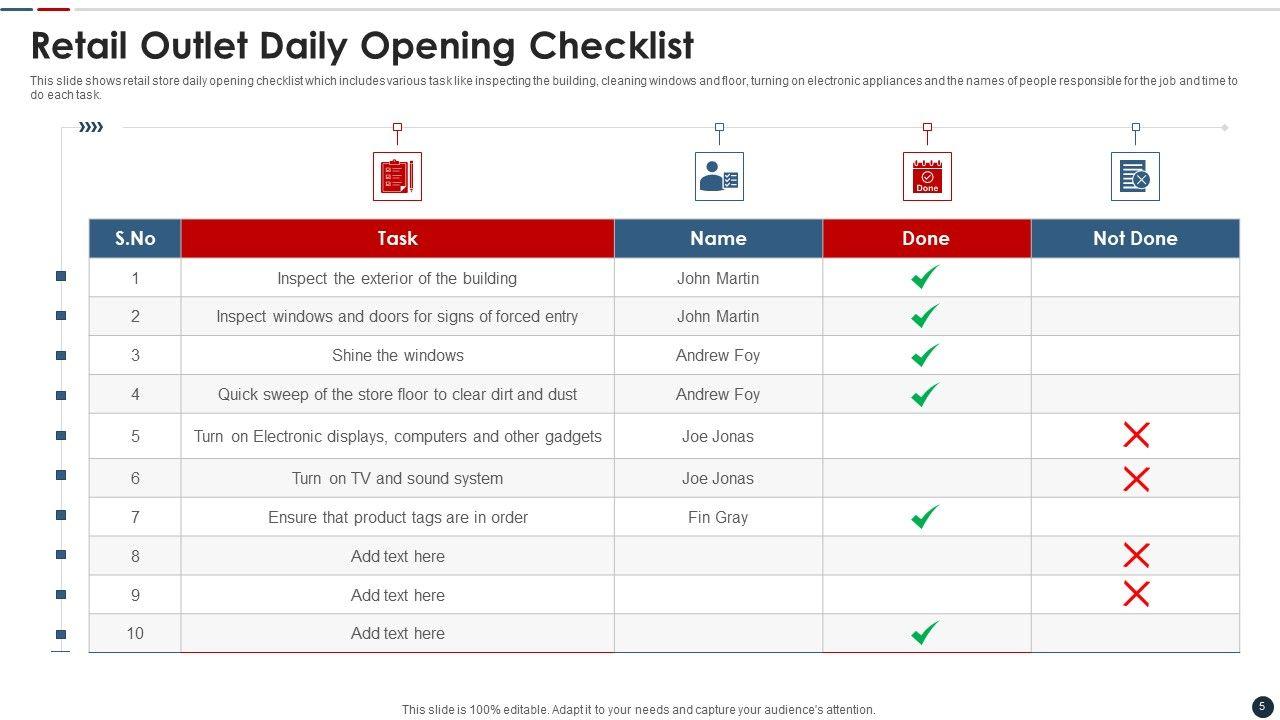 Retail Outlet Daily Opening Checklist

This slide shows retail store daily opening checklist which includes various task like inspecting the building, cleaning windows and floor, turning on electronic appliances and the names of people responsible for the job and time to do each task.

Done

| S.No | Task | Name | Done | Not Done |
|---|---|---|---|---|
| 1 | Inspect the exterior of the building | John Martin | ✓ | |
| 2 | Inspect windows and doors for signs of forced entry | John Martin | ✓ | |
| 3 | Shine the windows | Andrew Foy | ✓ | |
| 4 | Quick sweep of the store floor to clear dirt and dust | Andrew Foy | ✓ | |
| 5 | Turn on Electronic displays, computers and other gadgets | Joe Jonas | | ✗ |
| 6 | Turn on TV and sound system | Joe Jonas | | ✗ |
| 7 | Ensure that product tags are in order | Fin Gray | ✓ | |
| 8 | Add text here | | | ✗ |
| 9 | Add text here | | | ✗ |
| 10 | Add text here | | ✓ | |

This slide is 100% editable. Adapt it to your needs and capture your audience's attention.

5